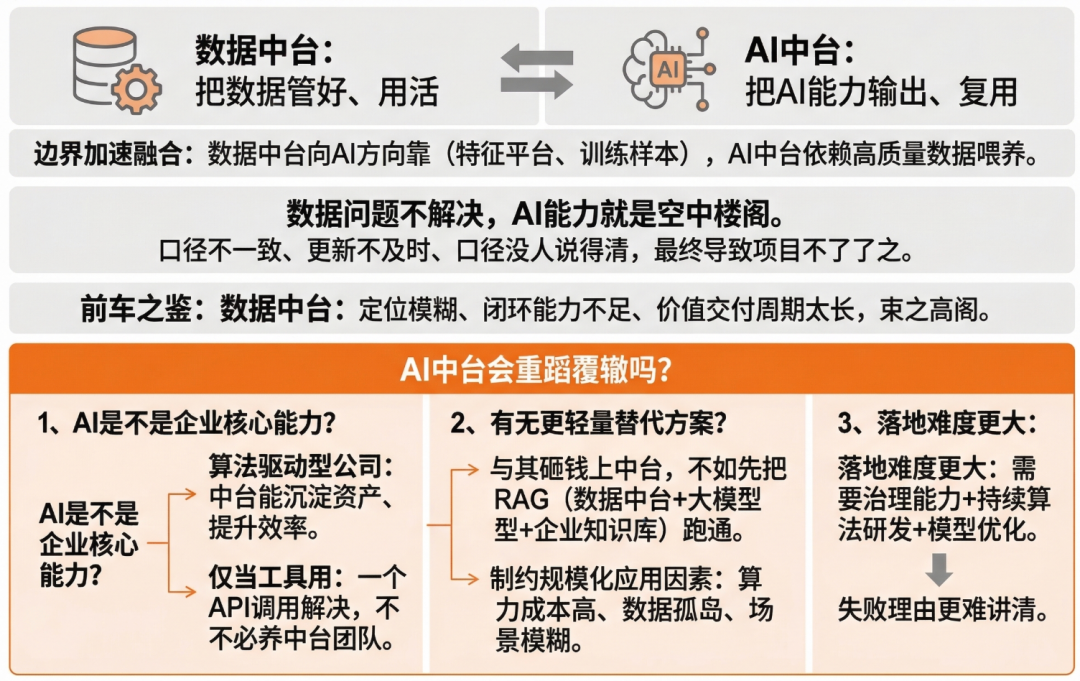 数据中台：
把数据管好、用活

AI

AI中台：
把AI能力输出、复用

边界加速融合：数据中台向AI方向靠（特征平台、训练样本），AI中台依赖高质量数据喂养。

数据问题不解决，AI能力就是空中楼阁。
口径不一致、更新不及时、口径没人说得清，最终导致项目不了了之。

前车之鉴：数据中台：定位模糊、闭环能力不足、价值交付周期太长，束之高阁。

AI中台会重蹈覆辙吗？

1、AI是不是企业核心能力？

AI是不是企业核心能力？

算法驱动型公司：中台能沉淀资产、提升效率。

仅当工具用：一个API调用解决，不不必养中台团队。

2、有无更轻量替代方案？

与其砸钱上中台，不如先把RAG（数据中台+大模型型+企业知识库）跑通。

制约规模化应用因素：算力成本高、数据孤岛、场景模糊。

3、落地难度更大：

落地难度更大：需要治理能力+持续算法研发+模型优化。

失败理由更难讲清。